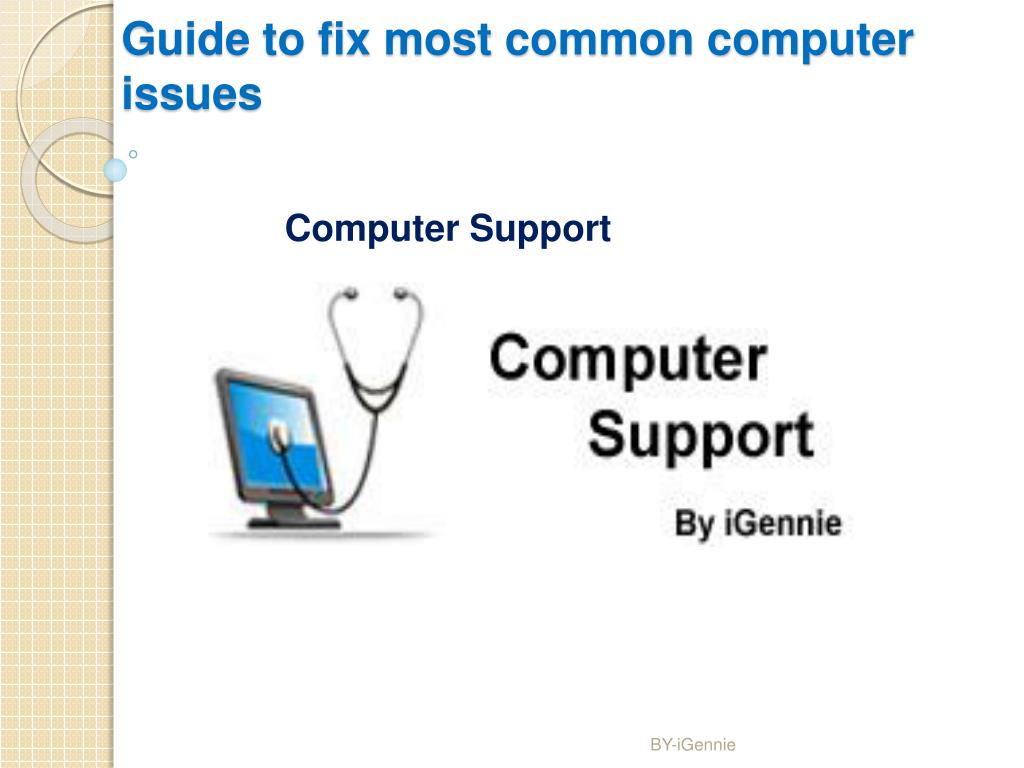 Guide to fix most common computer issues

Computer Support

Computer
Support
By iGennie

BY-iGennie